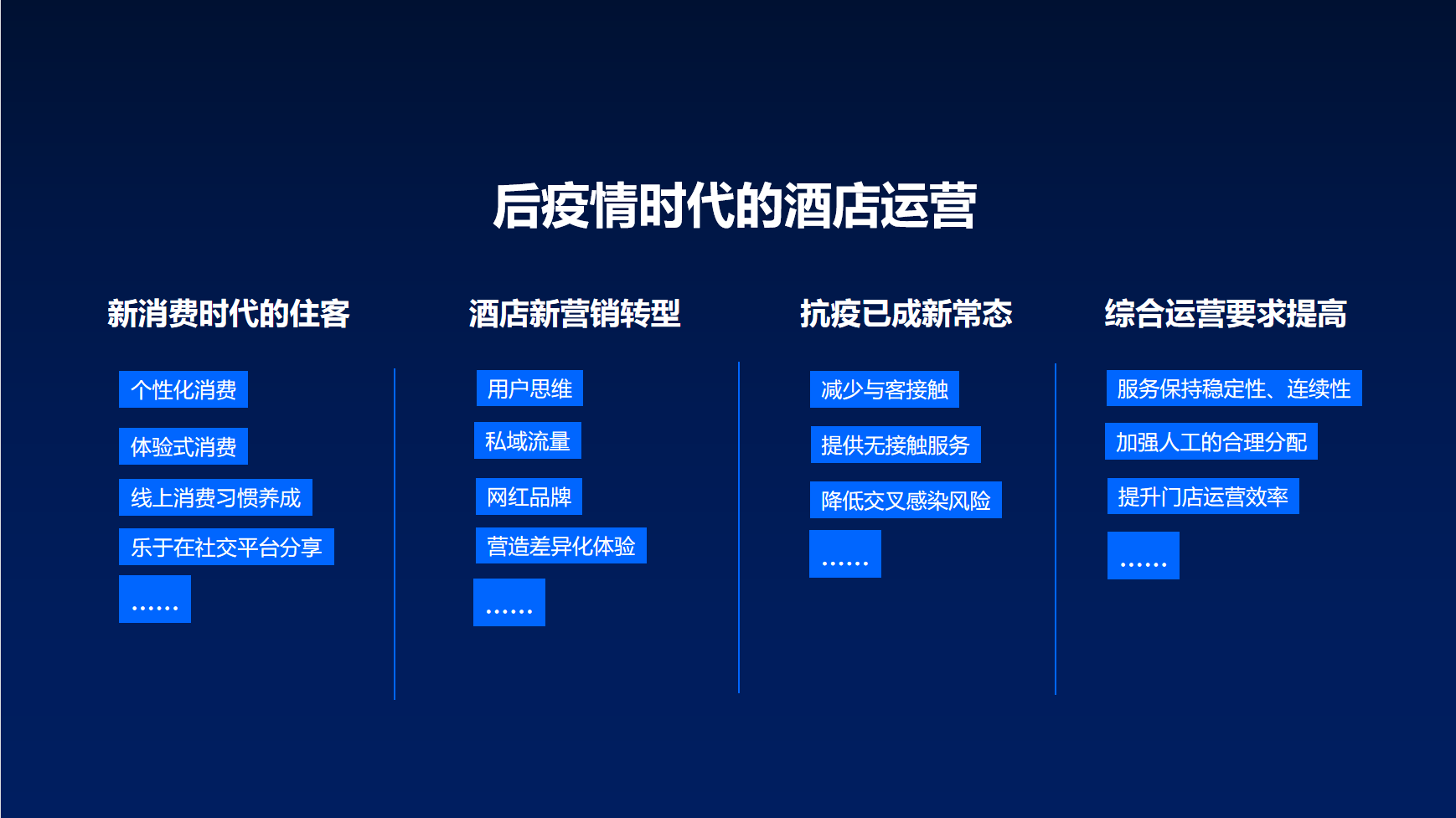 后疫情时代的酒店运营

新消费时代的住客

个性化消费

体验式消费

线上消费习惯养成

乐于在社交平台分享

……

酒店新营销转型

用户思维

私域流量

网红品牌

营造差异化体验

……

抗疫已成新常态

减少与客接触

提供无接触服务

降低交叉感染风险

……

综合运营要求提高

服务保持稳定性、连续性

加强人工的合理分配

提升门店运营效率

……